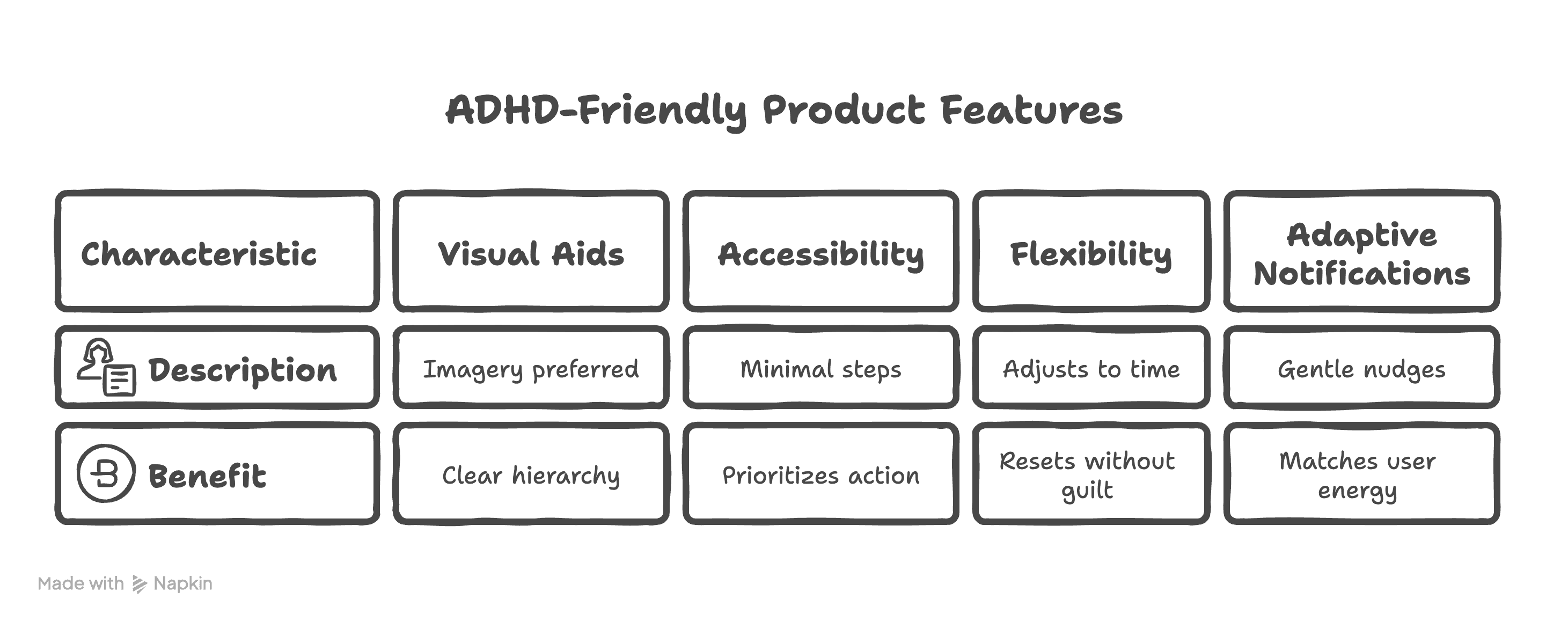 ADHD-Friendly Product Features

| Characteristic | Visual Aids | Accessibility | Flexibility | Adaptive Notifications |
|---|---|---|---|---|
| Description | Imagery preferred | Minimal steps | Adjusts to time | Gentle nudges |
| Benefit | Clear hierarchy | Prioritizes action | Resets without guilt | Matches user energy |

Made with Napkin